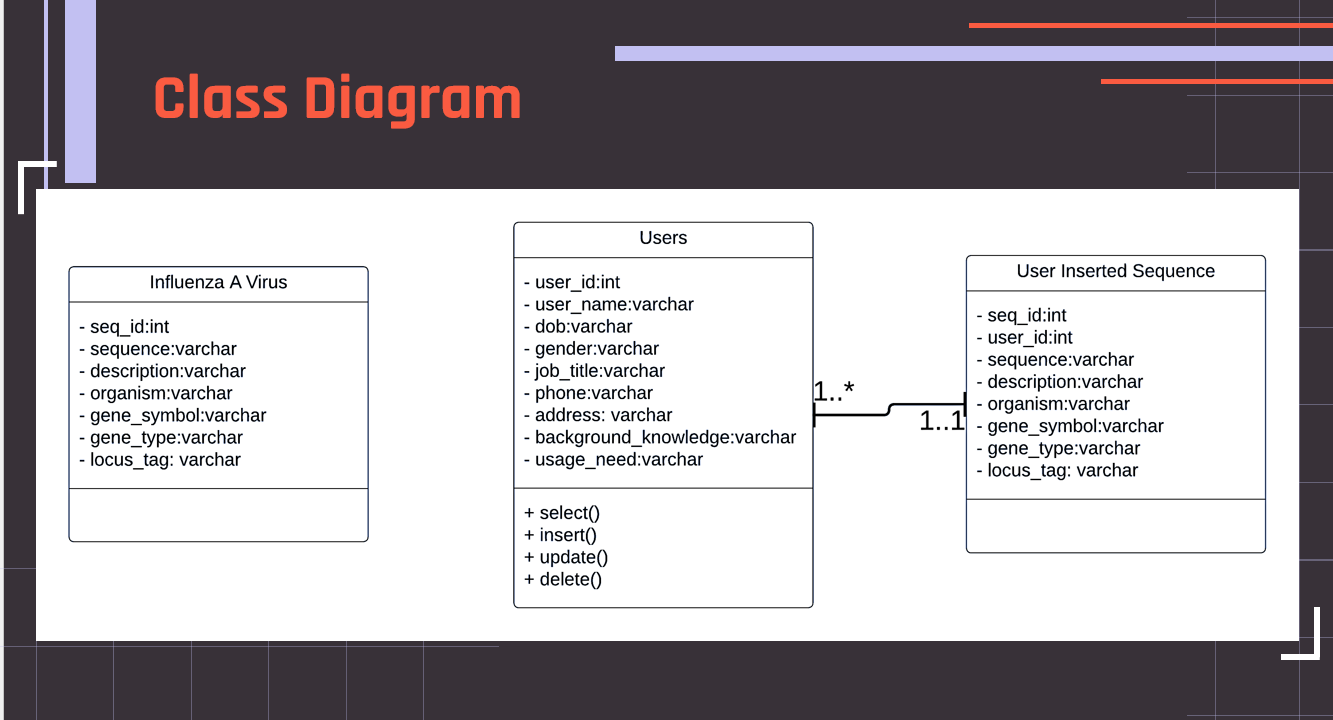 Class Diagram

Influenza A Virus

- seq_id:int
- sequence:varchar
- description:varchar
- organism:varchar
- gene_symbol:varchar
- gene_type:varchar
- locus_tag: varchar

Users

- user_id:int
- user_name:varchar
- dob:varchar
- gender:varchar
- job_title:varchar
- phone:varchar
- address: varchar
- background_knowledge:varchar
- usage_need:varchar

+ select()
+ insert()
+ update()
+ delete()

1..*

1..1

User Inserted Sequence

- seq_id:int
- user_id:int
- sequence:varchar
- description:varchar
- organism:varchar
- gene_symbol:varchar
- gene_type:varchar
- locus_tag: varchar